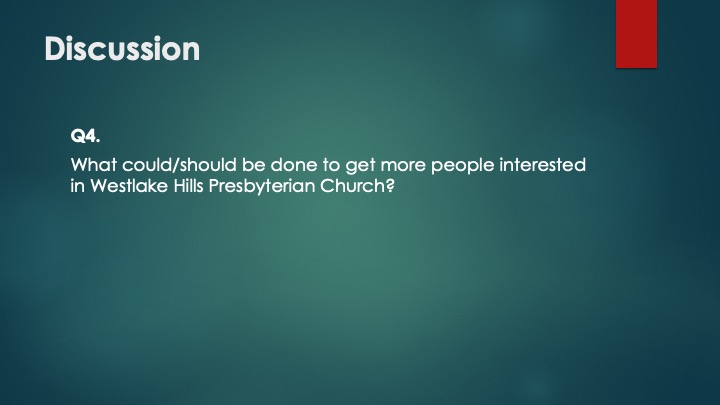 Discussion

Q4.

What could/should be done to get more people interested in Westlake Hills Presbyterian Church?